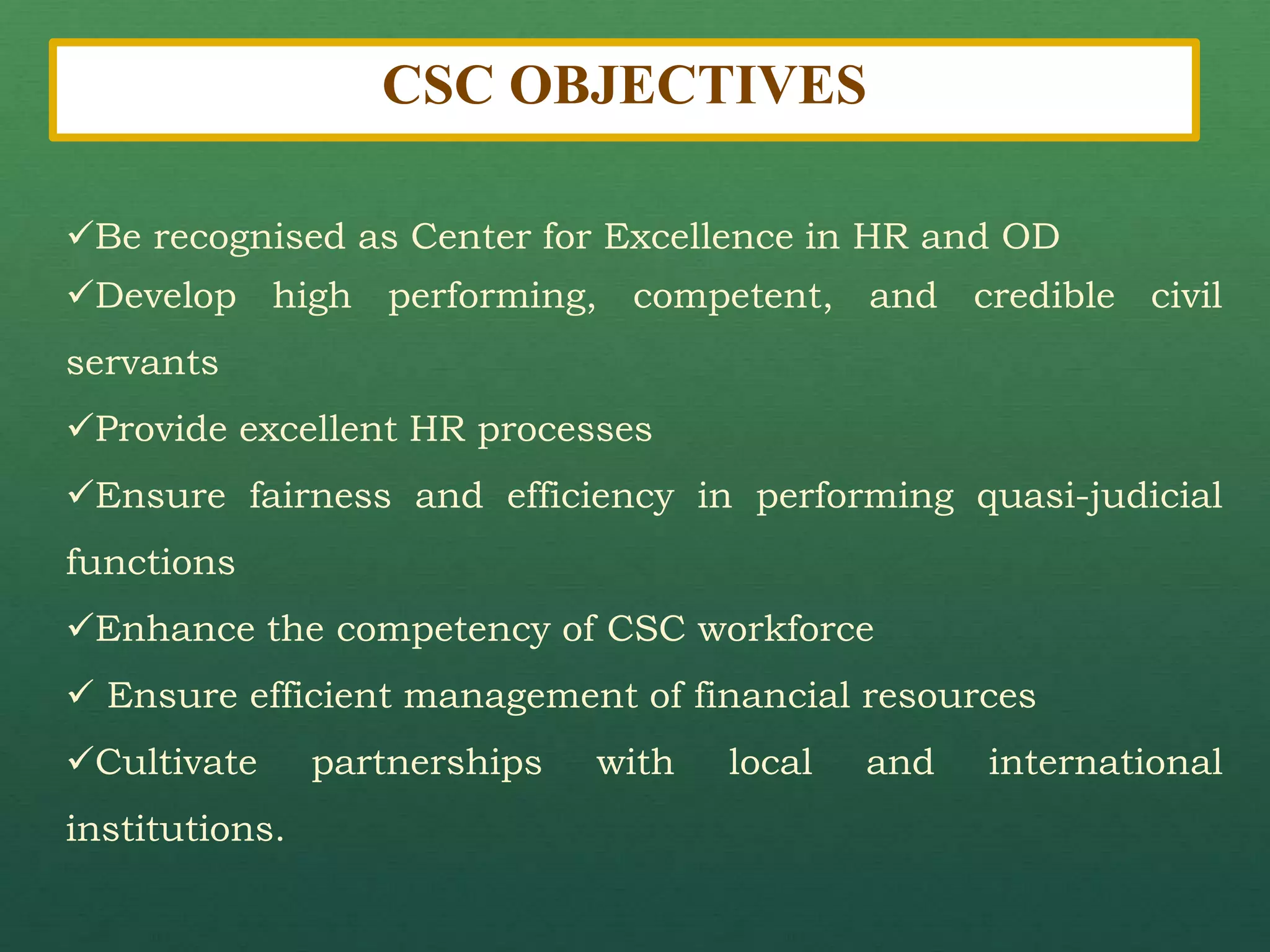 CSC OBJECTIVES

✓Be recognised as Center for Excellence in HR and OD

✓Develop high performing, competent, and credible civil servants

✓Provide excellent HR processes

✓Ensure fairness and efficiency in performing quasi-judicial functions

✓Enhance the competency of CSC workforce

✓ Ensure efficient management of financial resources

✓Cultivate partnerships with local and international institutions.